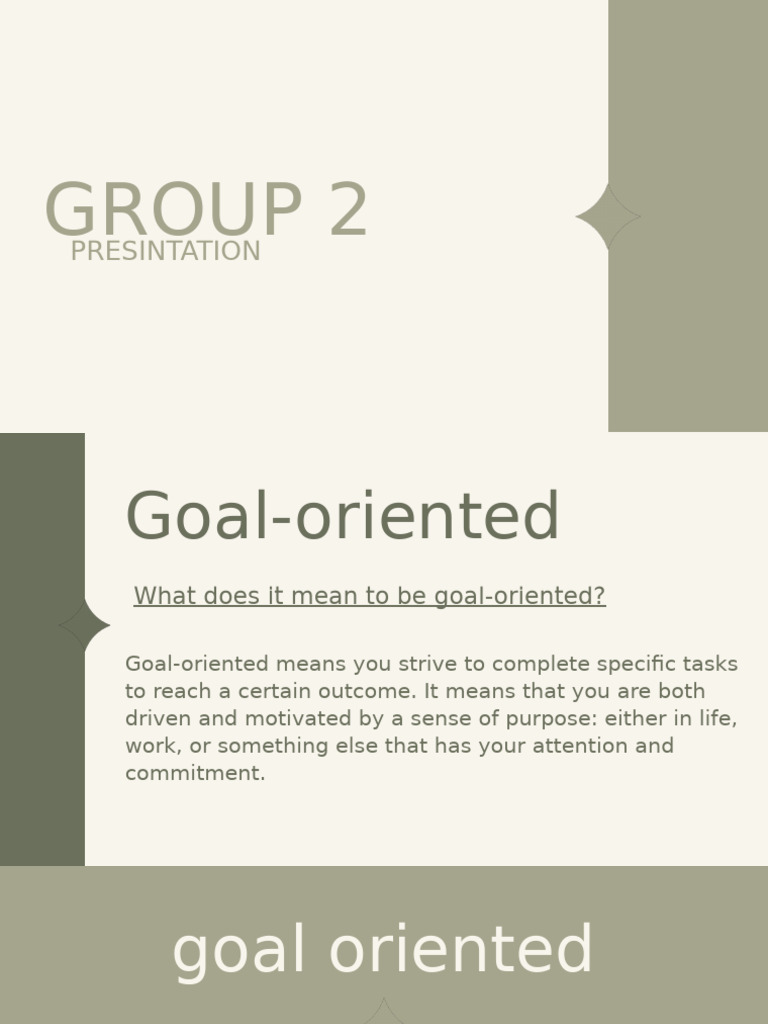 GROUP 2
PRESINTATION

Goal-oriented

What does it mean to be goal-oriented?

Goal-oriented means you strive to complete specific tasks to reach a certain outcome. It means that you are both driven and motivated by a sense of purpose: either in life, work, or something else that has your attention and commitment.

goal oriented